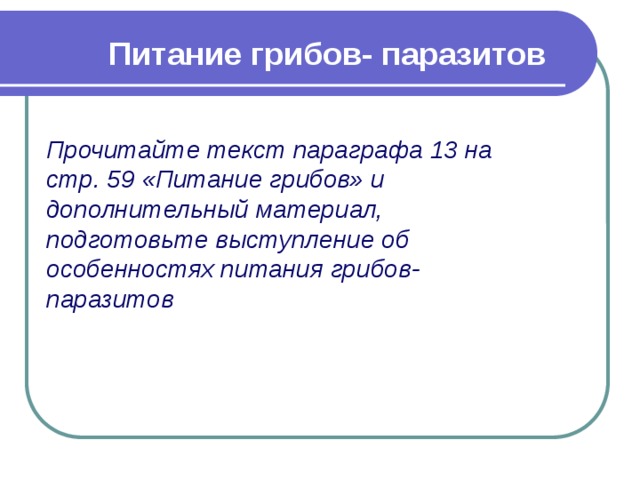 Питание грибов- паразитов

Прочитайте текст параграфа 13 на стр. 59 «Питание грибов» и дополнительный материал, подготовьте выступление об особенностях питания грибов-паразитов